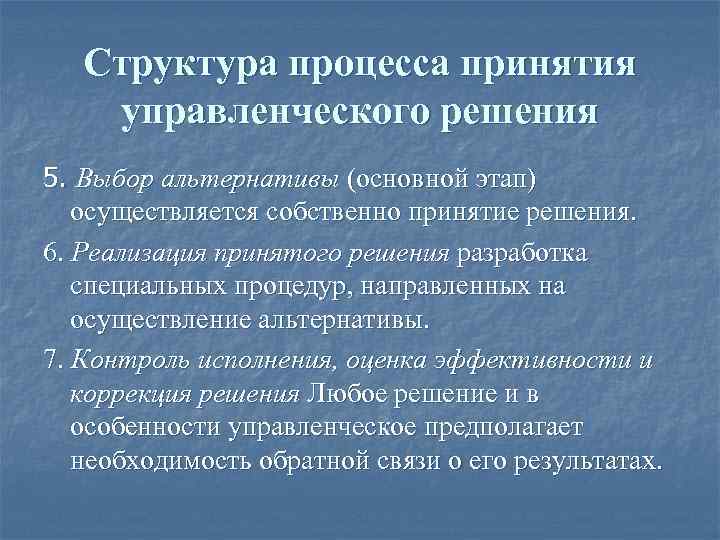 Структура процесса принятия управленческого решения

5. Выбор альтернативы (основной этап) осуществляется собственно принятие решения.

6. Реализация принятого решения разработка специальных процедур, направленных на осуществление альтернативы.

7. Контроль исполнения, оценка эффективности и коррекция решения Любое решение и в особенности управленческое предполагает необходимость обратной связи о его результатах.